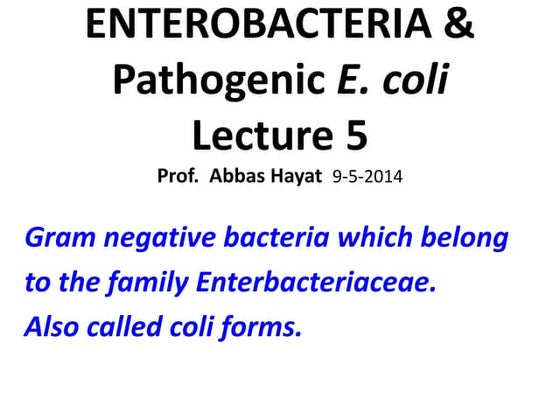 ENTEROBACTERIA &
Pathogenic E. coli
Lecture 5
Prof. Abbas Hayat 9-5-2014

Gram negative bacteria which belong to the family Enterbacteriaceae.
Also called coli forms.